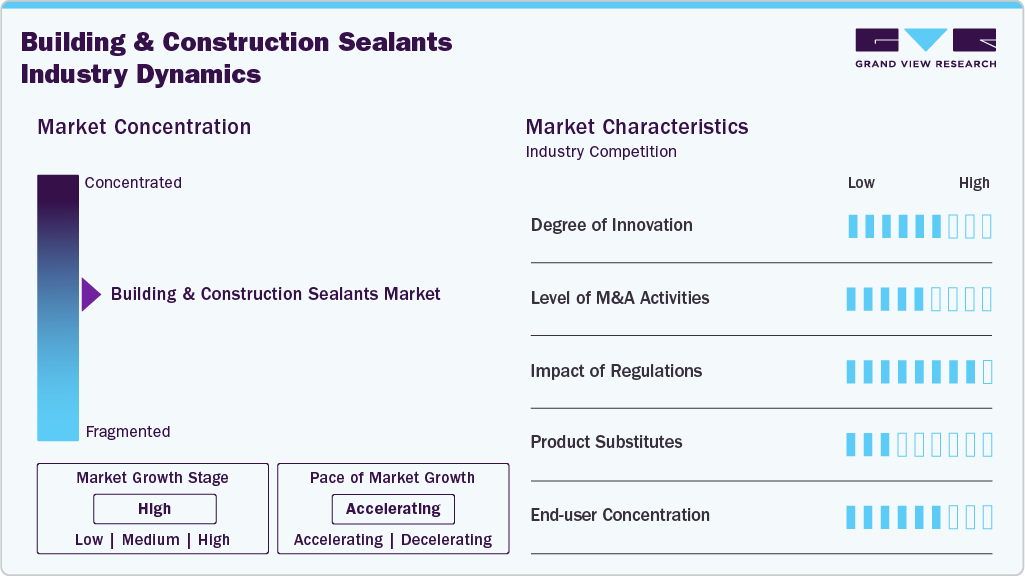 Building & Construction Sealants Industry Dynamics

GRAND VIEW RESEARCH

Market Concentration

Concentrated

Building & Construction Sealants Market

Fragmented

Market Growth Stage

High

Low | Medium | High

Pace of Market Growth

Accelerating

Accelerating | Decelerating

Market Characteristics

Industry Competition

Low High

Degree of Innovation

Level of M&A Activities

Impact of Regulations

Product Substitutes

End-user Concentration